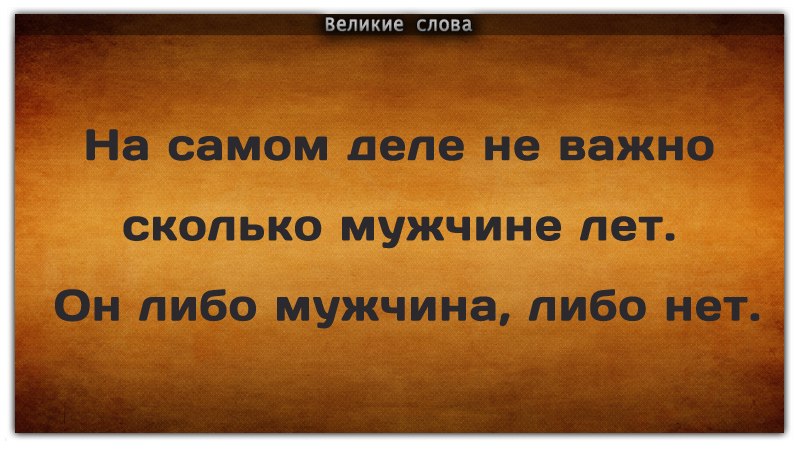 Великие слова

На самом деле не важно сколько мужчине лет. Он либо мужчина, либо нет.